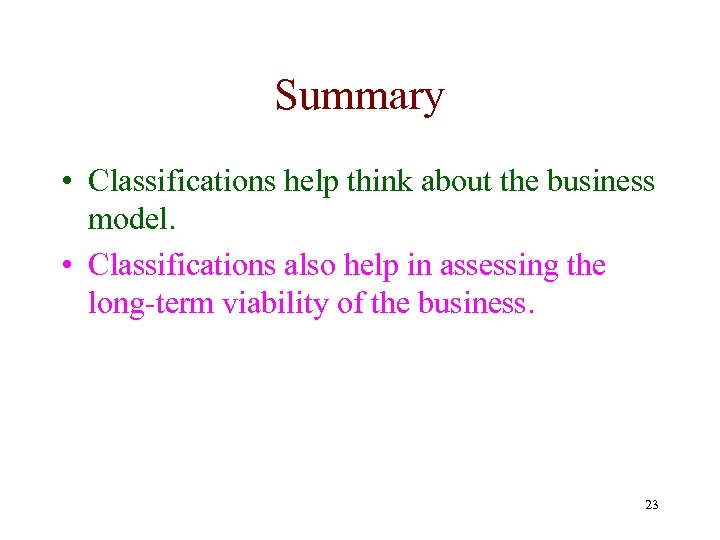 Summary

• Classifications help think about the business model.

• Classifications also help in assessing the long-term viability of the business.

23